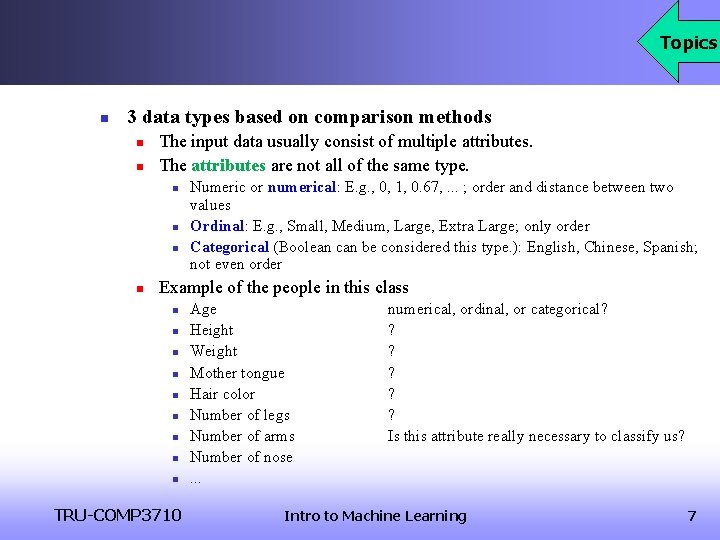 Topics

3 data types based on comparison methods

The input data usually consist of multiple attributes.

The attributes are not all of the same type.

Numeric or numerical: E.g., 0, 1, 0.67, ... ; order and distance between two values

Ordinal: E.g., Small, Medium, Large, Extra Large; only order

Categorical (Boolean can be considered this type.): English, Chinese, Spanish; not even order

Example of the people in this class

Age numerical, ordinal, or categorical?

Height ?

Weight ?

Mother tongue ?

Hair color ?

Number of legs ?

Number of arms Is this attribute really necessary to classify us?

Number of nose

...

TRU-COMP3710 Intro to Machine Learning 7